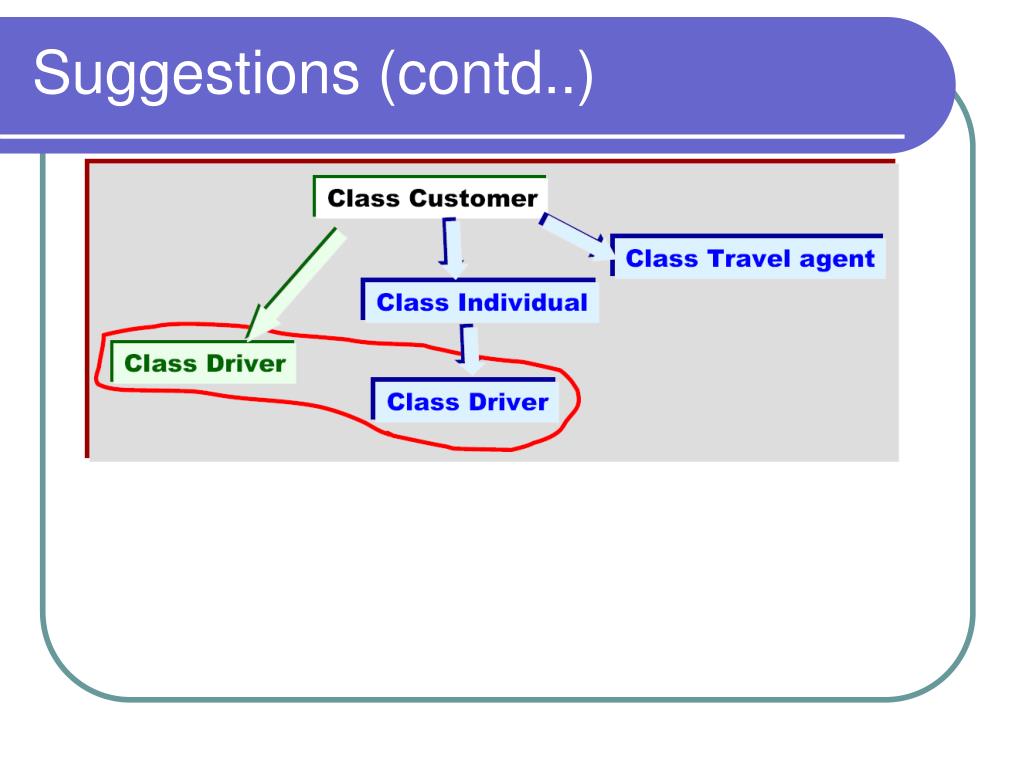 Suggestions (contd..)

Class Customer

Class Travel agent

Class Individual

Class Driver

Class Driver